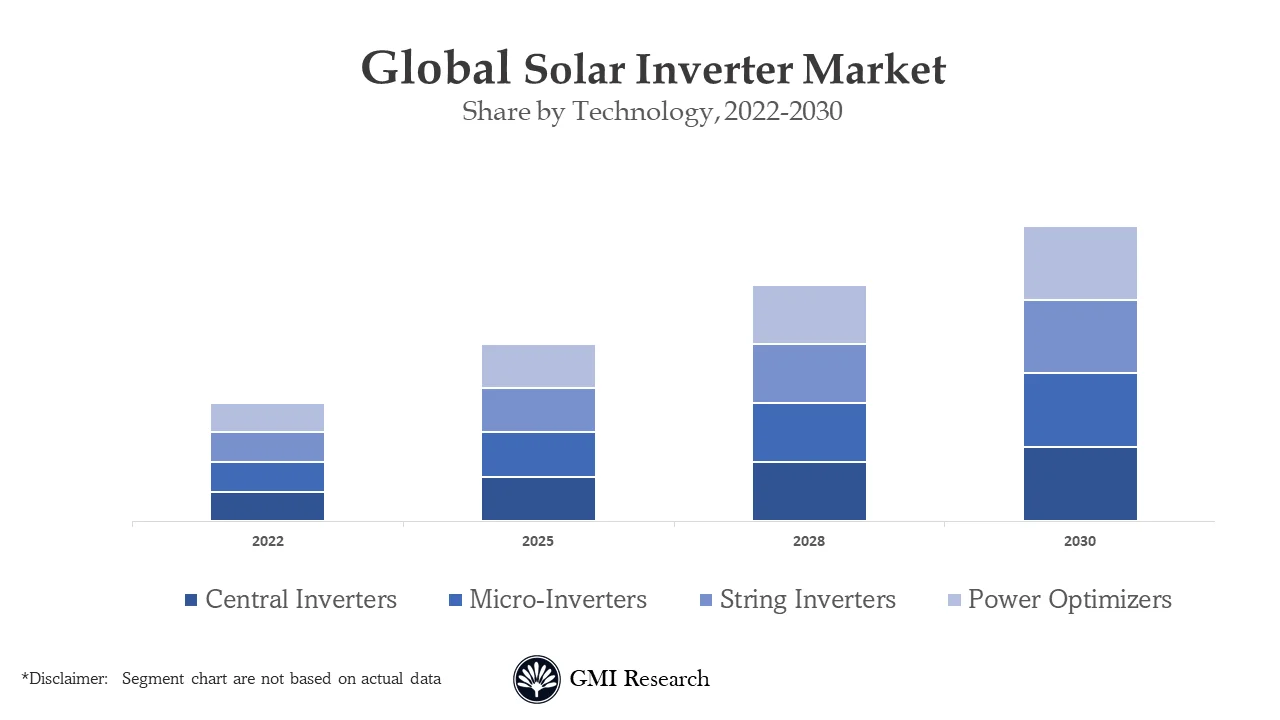 Global Solar Inverter Market
Share by Technology, 2022-2030

2022
2025
2028
2030

Central Inverters
Micro-Inverters
String Inverters
Power Optimizers

*Disclaimer: Segment chart are not based on actual data

GMI Research